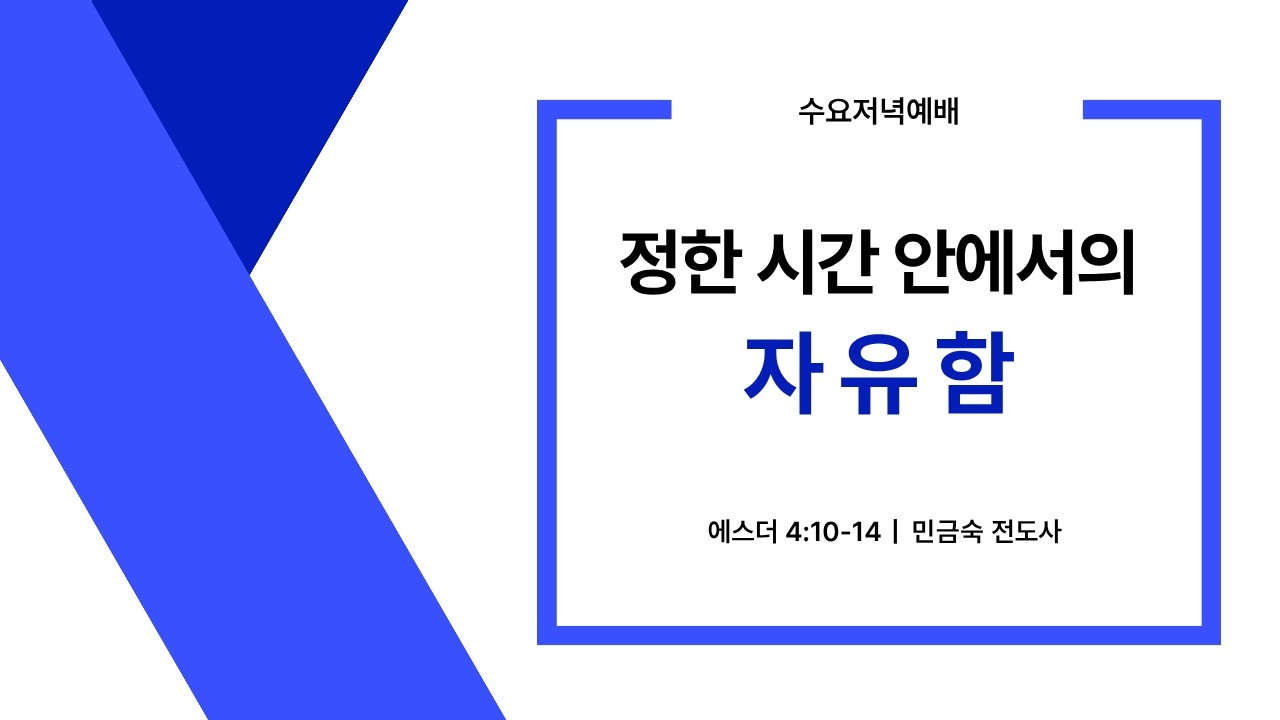 수요저녁예배

정한 시간 안에서의
자유함

에스더 4:10-14 | 민금숙 전도사